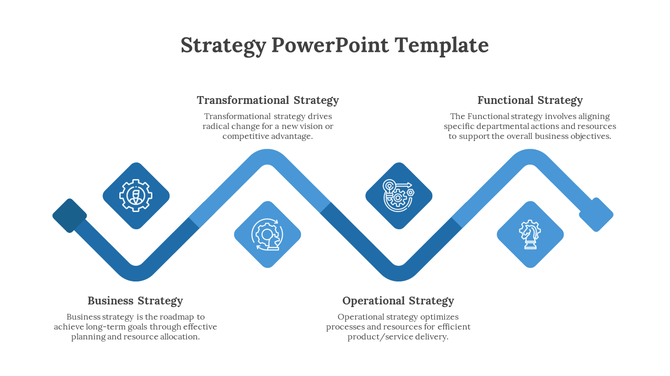 Strategy PowerPoint Template

Transformational Strategy

Transformational strategy drives radical change for a new vision or competitive advantage.

Functional Strategy

The Functional strategy involves aligning specific departmental actions and resources to support the overall business objectives.

Business Strategy

Business strategy is the roadmap to achieve long-term goals through effective planning and resource allocation.

Operational Strategy

Operational strategy optimizes processes and resources for efficient product/service delivery.